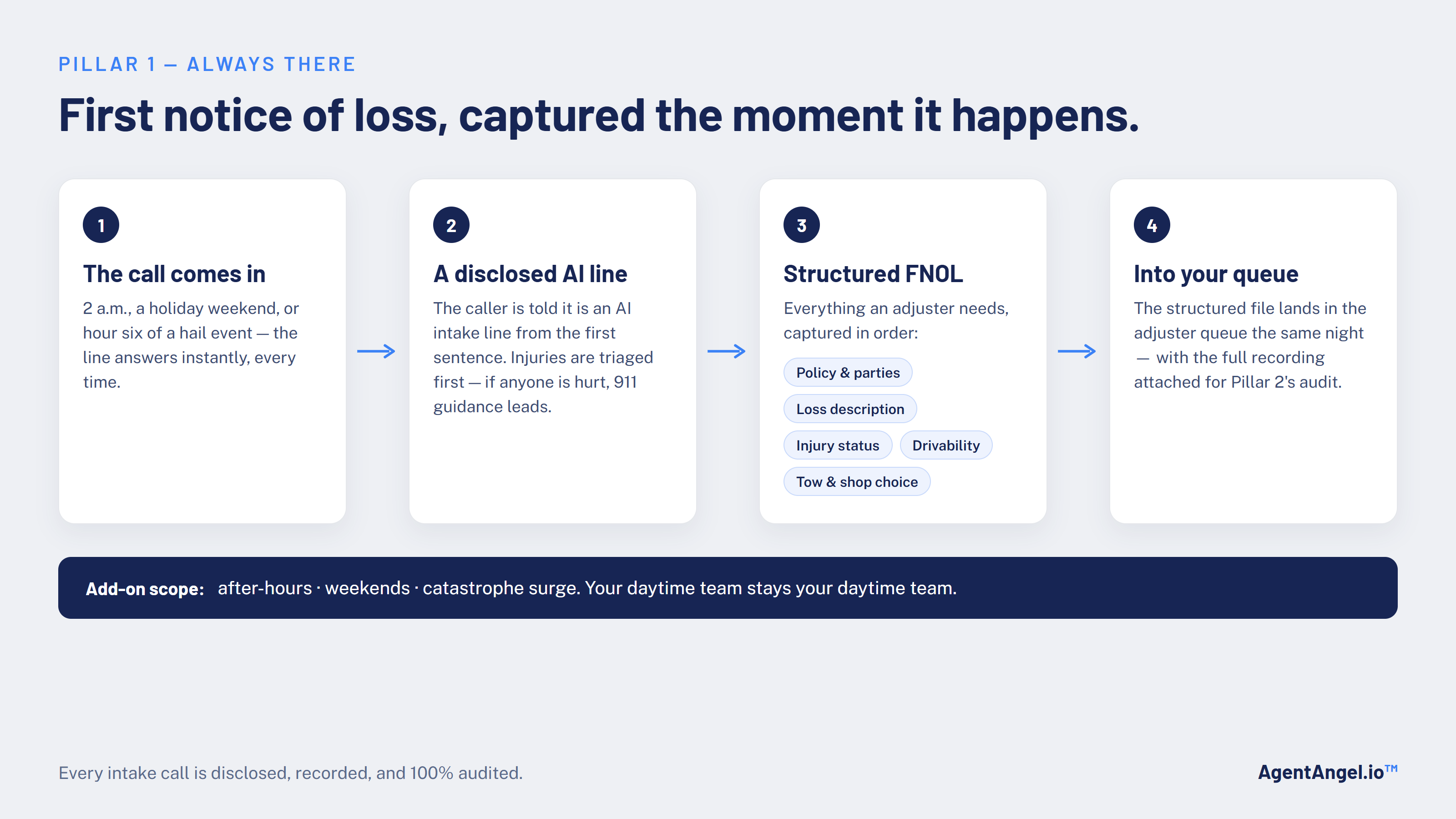 PILLAR 1 — ALWAYS THERE

First notice of loss, captured the moment it happens.

1

The call comes in

2 a.m., a holiday weekend, or hour six of a hail event — the line answers instantly, every time.

2

A disclosed AI line

The caller is told it is an AI intake line from the first sentence. Injuries are triaged first — if anyone is hurt, 911 guidance leads.

3

Structured FNOL

Everything an adjuster needs, captured in order:

Policy & parties

Loss description

Injury status

Drivability

Tow & shop choice

4

Into your queue

The structured file lands in the adjuster queue the same night — with the full recording attached for Pillar 2's audit.

Add-on scope: after-hours · weekends · catastrophe surge. Your daytime team stays your daytime team.

Every intake call is disclosed, recorded, and 100% audited.

AgentAngel.io™